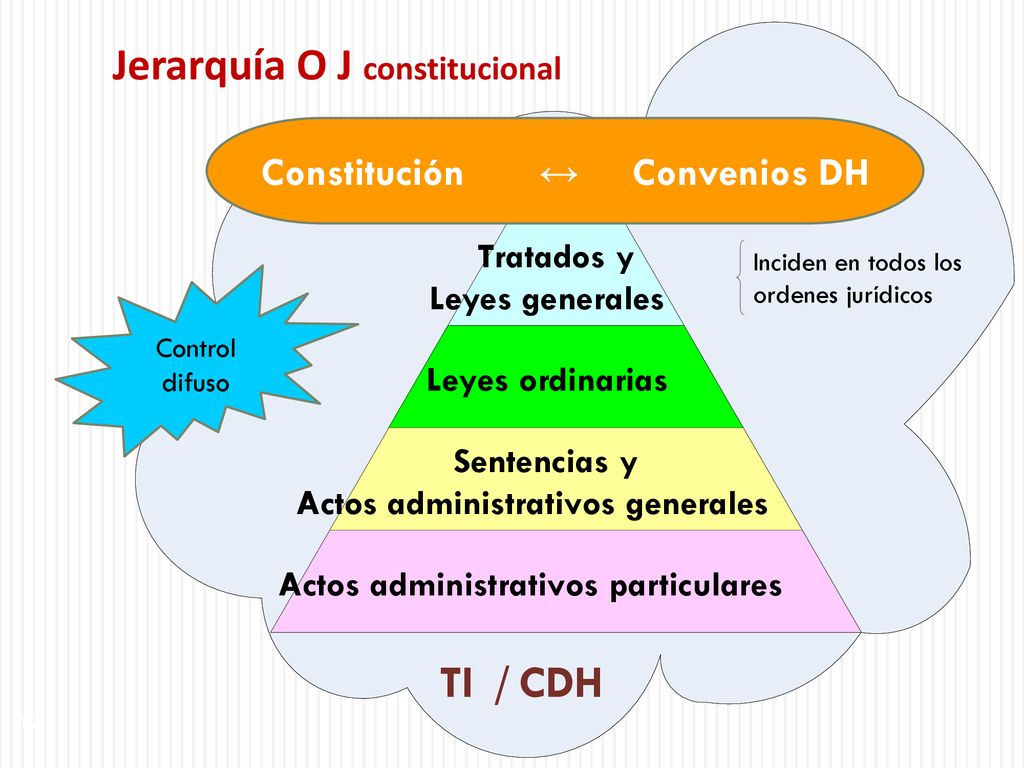 Jerarquía O J constitucional

Constitución ↔ Convenios DH

Tratados y Leyes generales

Inciden en todos los ordenes jurídicos

Control difuso

Leyes ordinarias

Sentencias y Actos administrativos generales

Actos administrativos particulares

TI / CDH